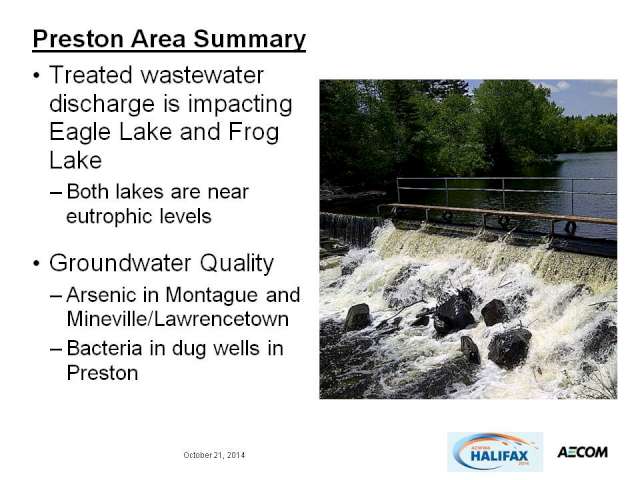 Preston Area Summary

• Treated wastewater discharge is impacting Eagle Lake and Frog Lake

– Both lakes are near eutrophic levels

• Groundwater Quality

– Arsenic in Montague and Mineville/Lawrencetown

– Bacteria in dug wells in Preston

October 21, 2014

ACWWA HALIFAX 2014

AECOM